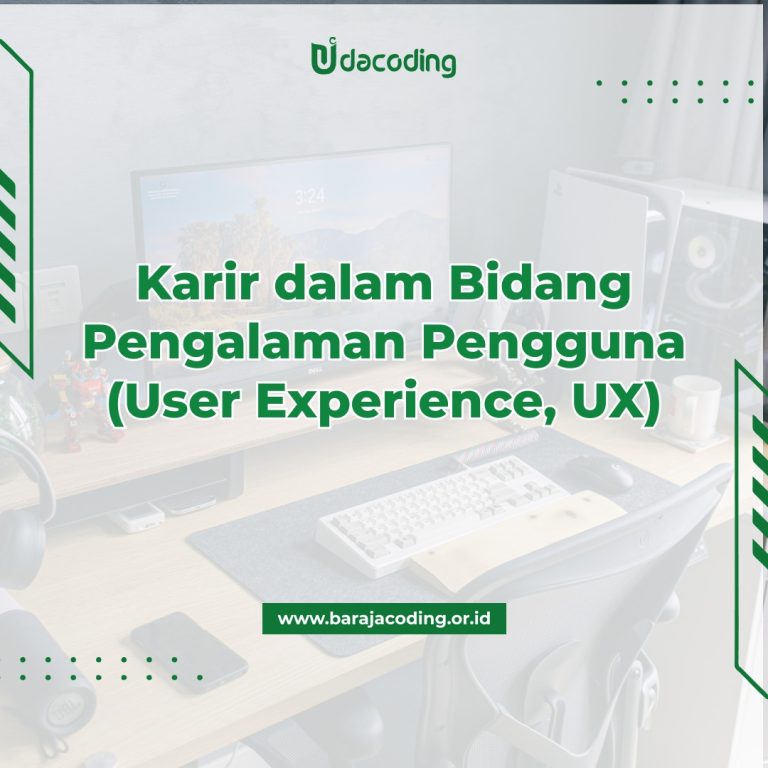 Udacoding

Karir dalam Bidang Pengalaman Pengguna (User Experience, UX)

www.barajacoding.or.id